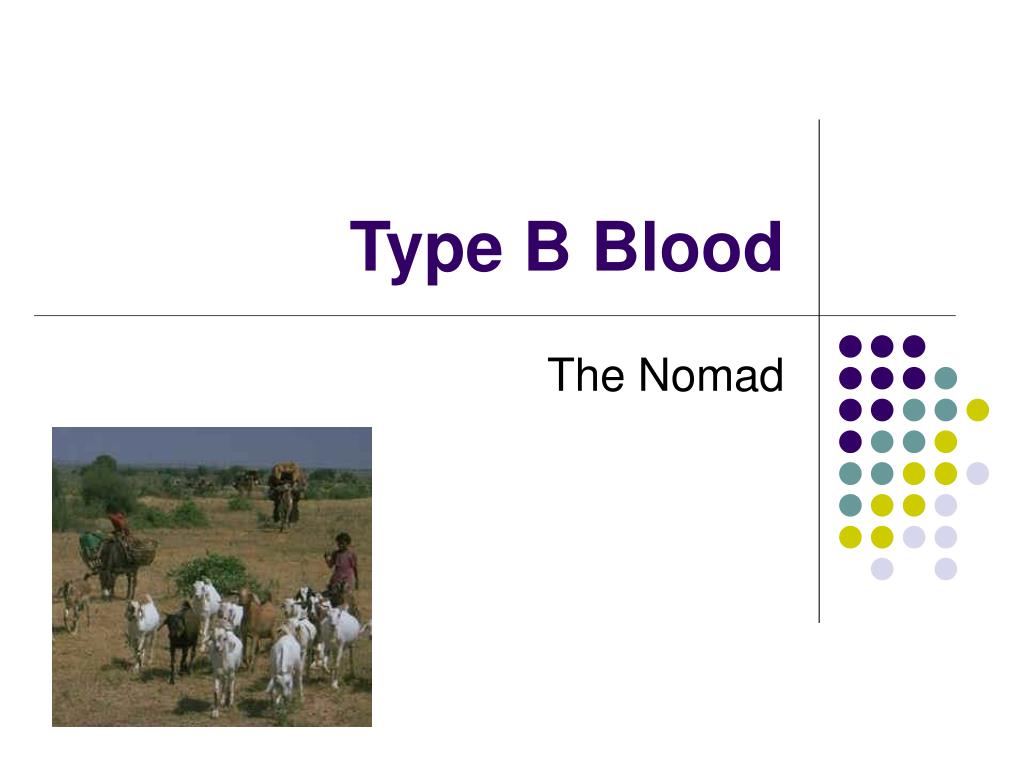 Type B Blood

The Nomad